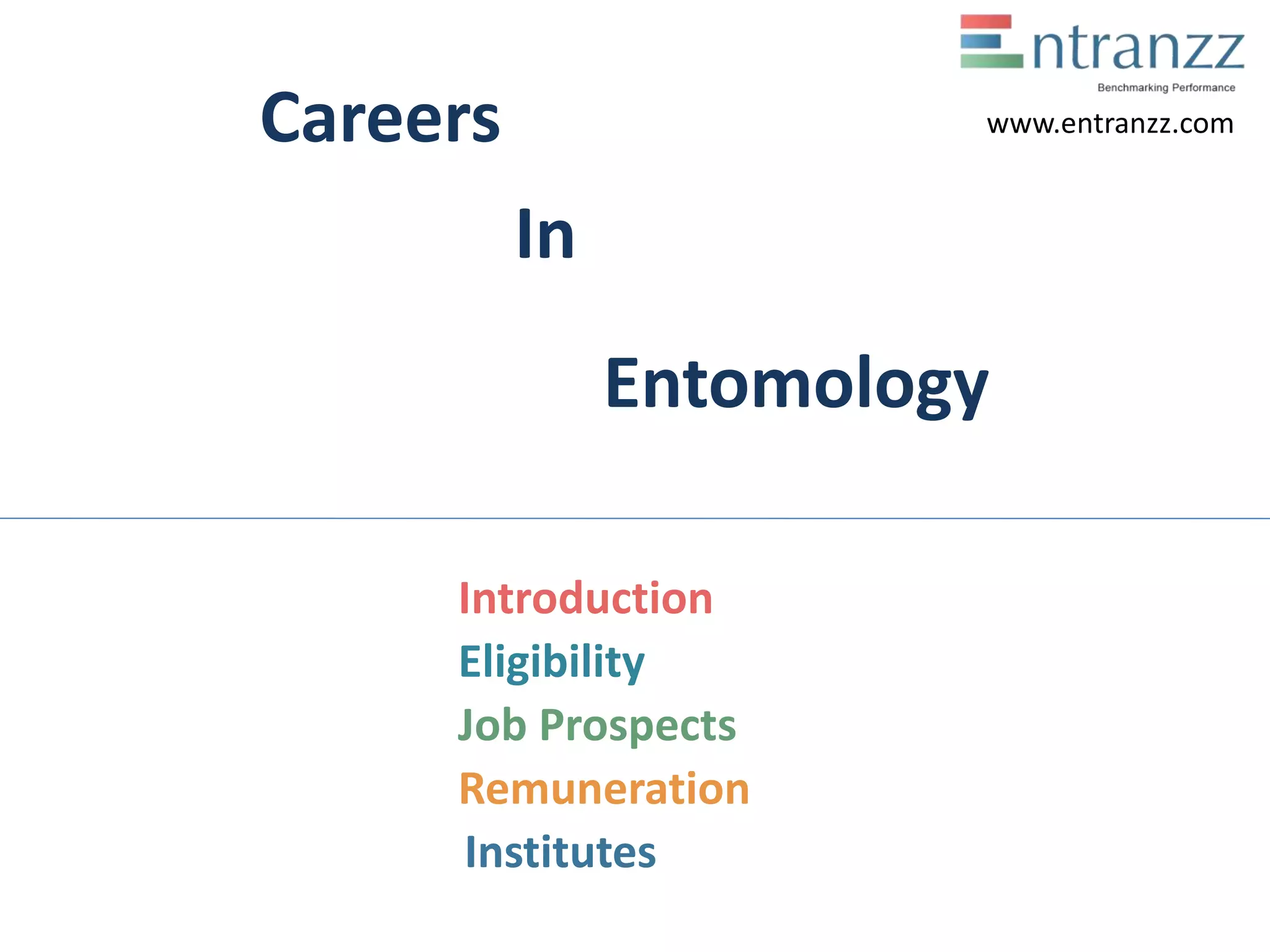 Entranzz
Benchmarking Performance
www.entranzz.com

Careers

In

Entomology

Introduction
Eligibility
Job Prospects
Remuneration
Institutes